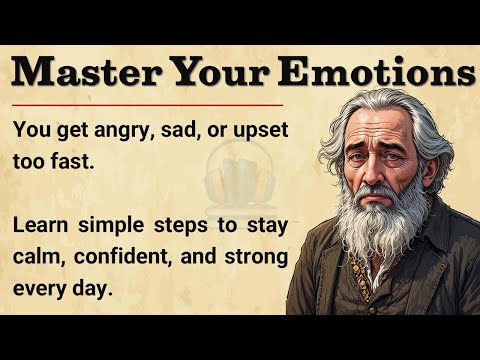 Master Your Emotions

You get angry, sad, or upset too fast.

Learn simple steps to stay calm, confident, and strong every day.